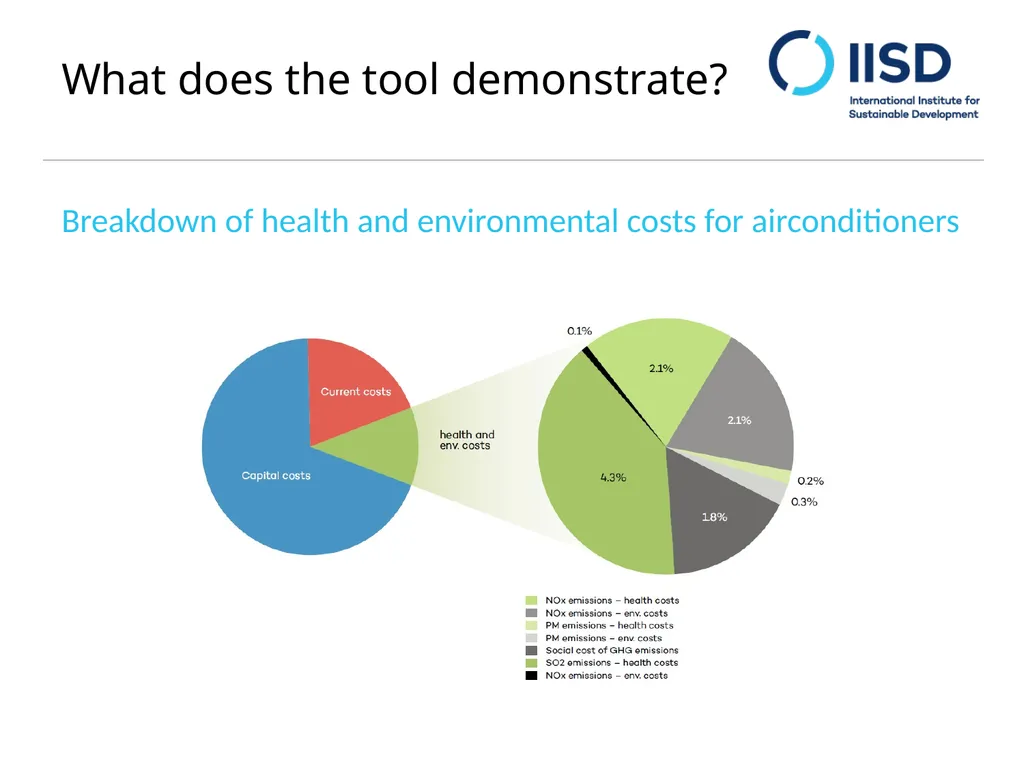 What does the tool demonstrate?

IISD
International Institute for Sustainable Development

Breakdown of health and environmental costs for airconditioners

Current costs
Capital costs
health and env. costs

0.1%
2.1%
2.1%
0.2%
0.3%
1.8%
4.3%

NOx emissions – health costs
NOx emissions – env. costs
PM emissions – health costs
PM emissions – env. costs
Social cost of GHG emissions
SO2 emissions – health costs
NOx emissions – env. costs